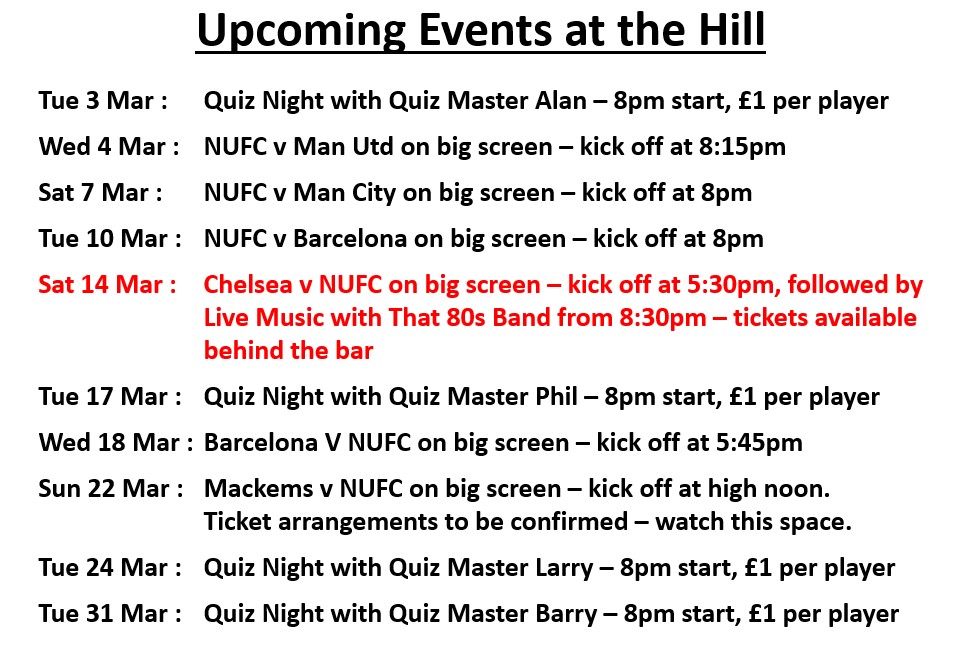 Upcoming Events at the Hill

Tue 3 Mar : Quiz Night with Quiz Master Alan – 8pm start, £1 per player

Wed 4 Mar : NUFC v Man Utd on big screen – kick off at 8:15pm

Sat 7 Mar : NUFC v Man City on big screen – kick off at 8pm

Tue 10 Mar : NUFC v Barcelona on big screen – kick off at 8pm

Sat 14 Mar : Chelsea v NUFC on big screen – kick off at 5:30pm, followed by Live Music with That 80s Band from 8:30pm – tickets available behind the bar

Tue 17 Mar : Quiz Night with Quiz Master Phil – 8pm start, £1 per player

Wed 18 Mar : Barcelona V NUFC on big screen – kick off at 5:45pm

Sun 22 Mar : Mackems v NUFC on big screen – kick off at high noon. Ticket arrangements to be confirmed – watch this space.

Tue 24 Mar : Quiz Night with Quiz Master Larry – 8pm start, £1 per player

Tue 31 Mar : Quiz Night with Quiz Master Barry – 8pm start, £1 per player